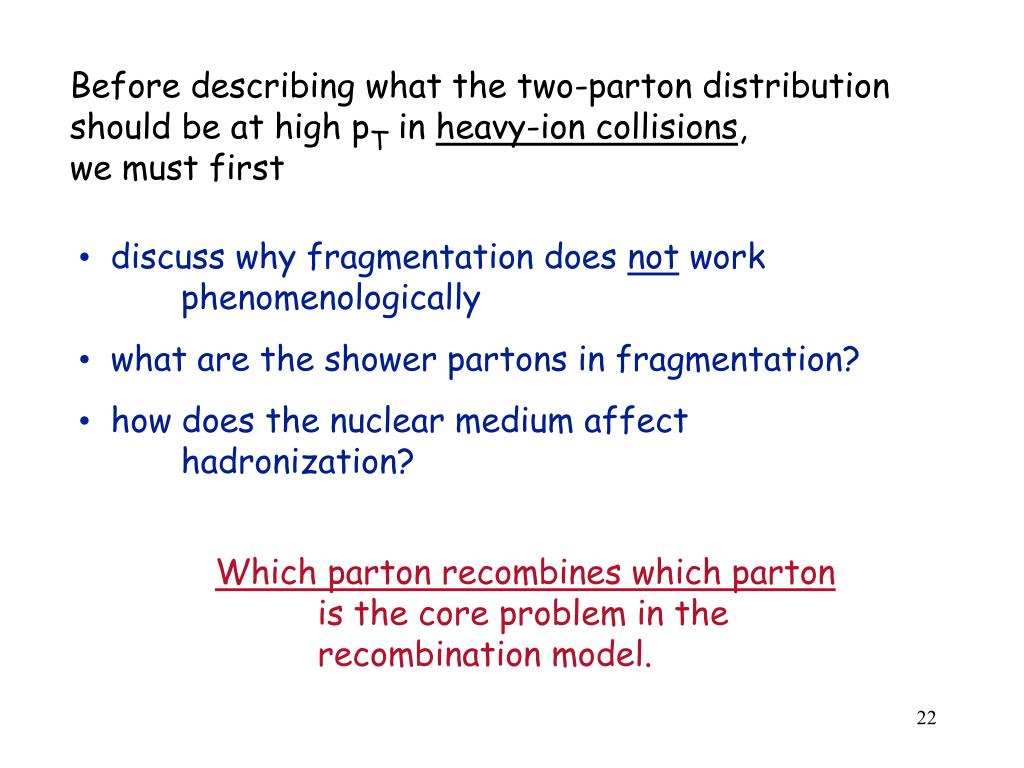 Before describing what the two-parton distribution should be at high $p_T$ in heavy-ion collisions, we must first

• discuss why fragmentation does not work phenomenologically

• what are the shower partons in fragmentation?

• how does the nuclear medium affect hadronization?

Which parton recombines which parton is the core problem in the recombination model.

22